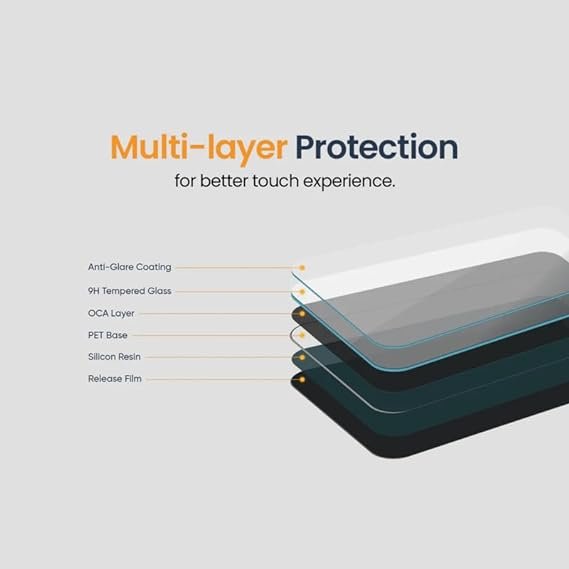 Multi-layer Protection
for better touch experience.

Anti-Glare Coating
9H Tempered Glass
OCA Layer
PET Base
Silicon Resin
Release Film